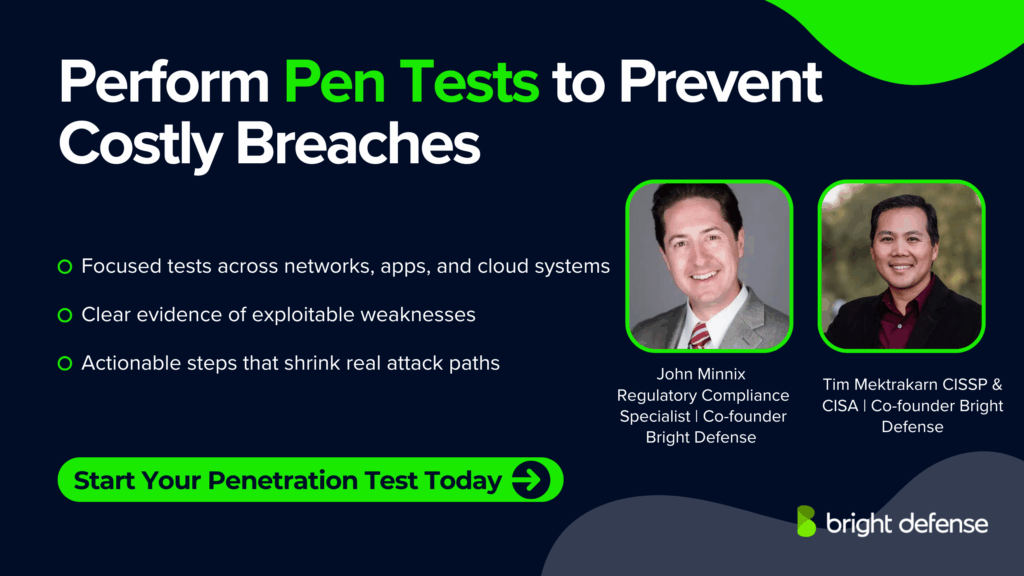 Perform Pen Tests to Prevent Costly Breaches

Focused tests across networks, apps, and cloud systems

Clear evidence of exploitable weaknesses

Actionable steps that shrink real attack paths

John Minnix Regulatory Compliance Specialist | Co-founder Bright Defense

Tim Mektrakarn CISSP & CISA | Co-founder Bright Defense

Start Your Penetration Test Today

bright defense